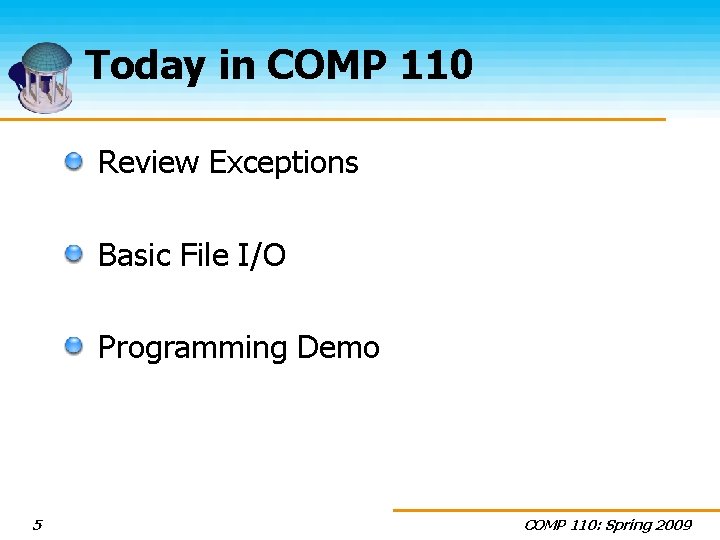 Today in COMP 110

Review Exceptions

Basic File I/O

Programming Demo

5

COMP 110: Spring 2009